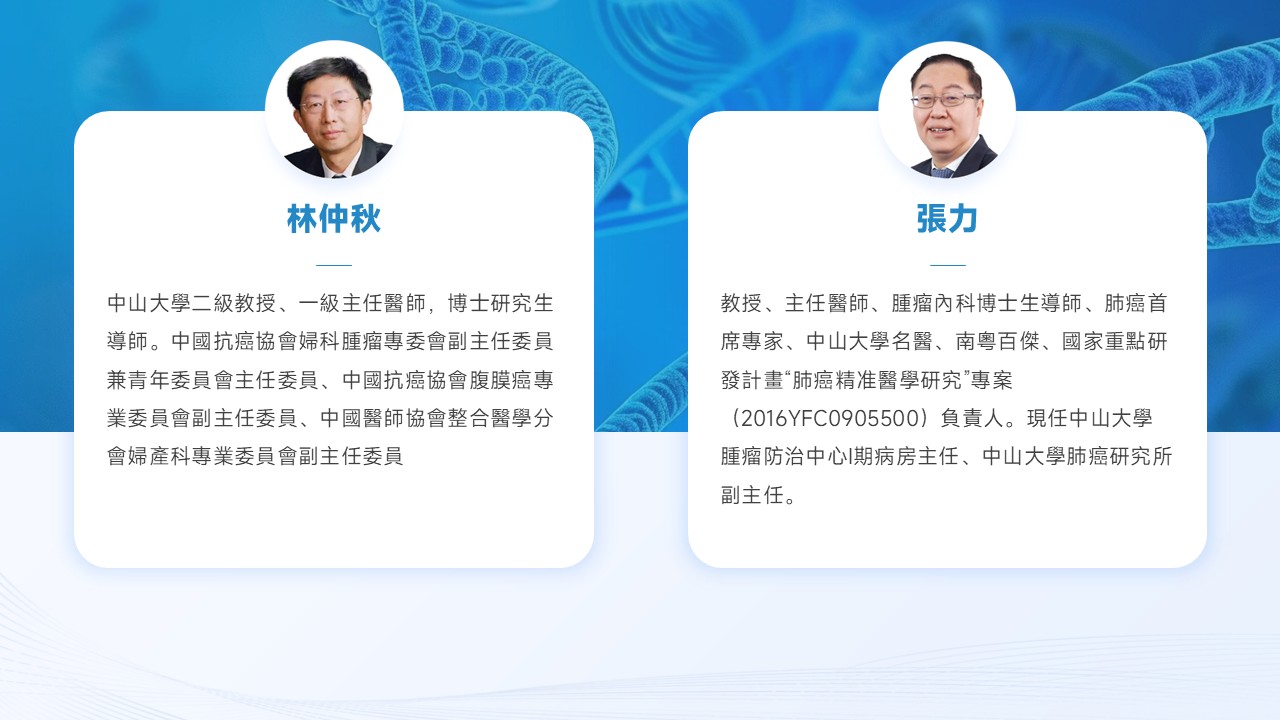 林仲秋

中山大學二級教授、一級主任醫師，博士研究生導師。中國抗癌協會婦科腫瘤專委會副主任委員兼青年委員會主任委員、中國抗癌協會腹膜癌專業委員會副主任委員、中國醫師協會整合醫學分會婦產科專業委員會副主任委員

張力

教授、主任醫師、腫瘤內科博士生導師、肺癌首席專家、中山大學名醫、南粵百傑、國家重點研發計畫“肺癌精准醫學研究”專案（2016YFC0905500）負責人。現任中山大學腫瘤防治中心I期病房主任、中山大學肺癌研究所副主任。